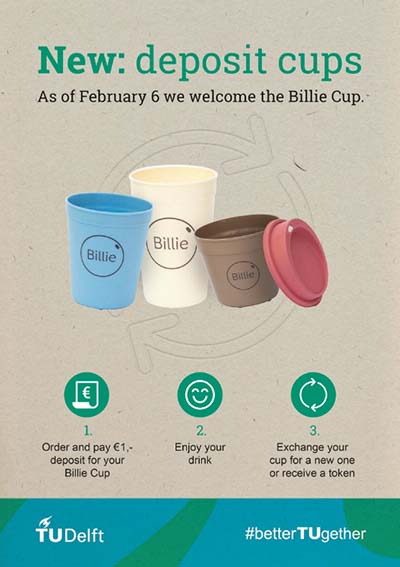 New: deposit cups

As of February 6 we welcome the Billie Cup.

Billie

Billie

Billie

€

1.
Order and pay €1,- deposit for your Billie Cup

2.
Enjoy your drink

3.
Exchange your cup for a new one or receive a token

TUDelft

#betterTUgether